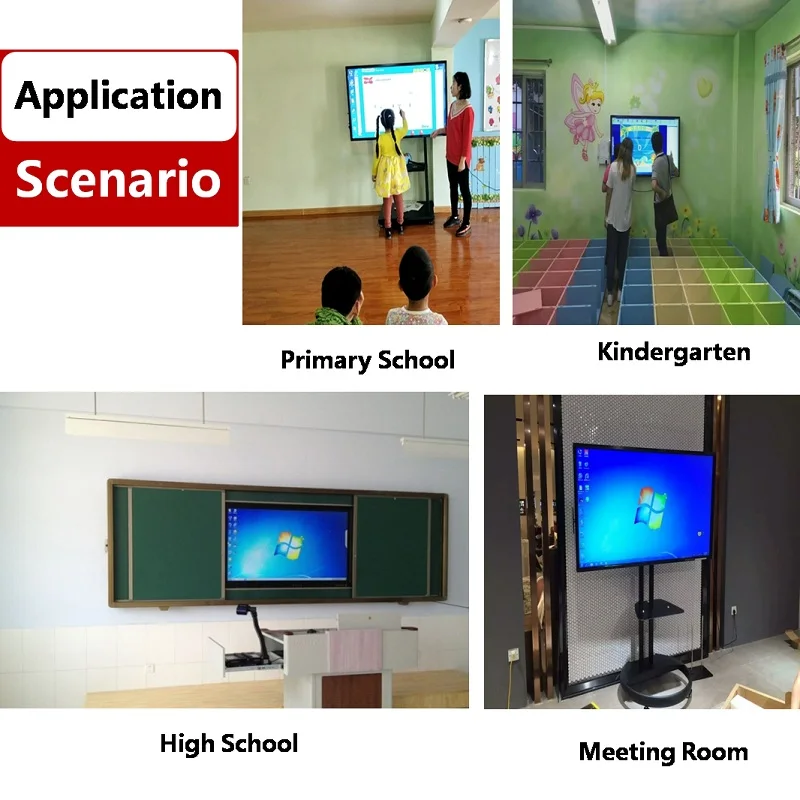 Application
Scenario

Primary School

Kindergarten

High School

Meeting Room